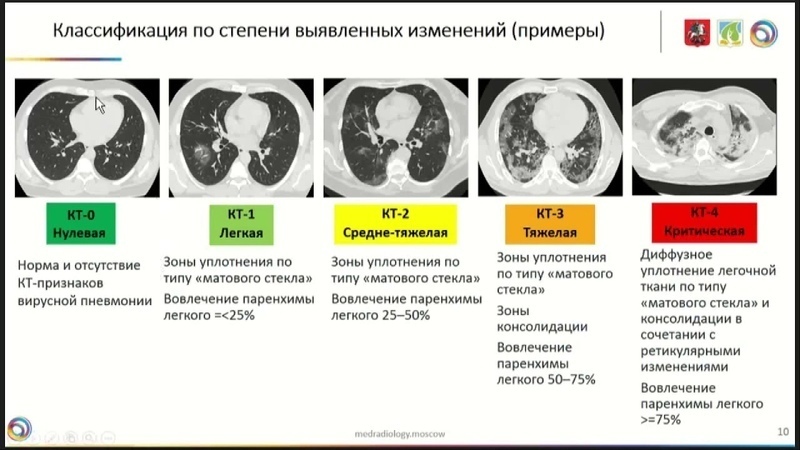 Классификация по степени выявленных изменений (примеры)

КТ-0
Нулевая

Норма и отсутствие КТ-признаков вирусной пневмонии

КТ-1
Легкая

Зоны уплотнения по типу «матового стекла»

Вовлечение паренхимы легкого =<25%

КТ-2
Средне-тяжелая

Зоны уплотнения по типу «матового стекла»

Вовлечение паренхимы легкого 25–50%

КТ-3
Тяжелая

Зоны уплотнения по типу «матового стекла»

Зоны консолидации

Вовлечение паренхимы легкого 50–75%

КТ-4
Критическая

Диффузное уплотнение легочной ткани по типу «матового стекла» и консолидации в сочетании с ретикулярными изменениями

Вовлечение паренхимы легкого >=75%

medradiology.moscow

10